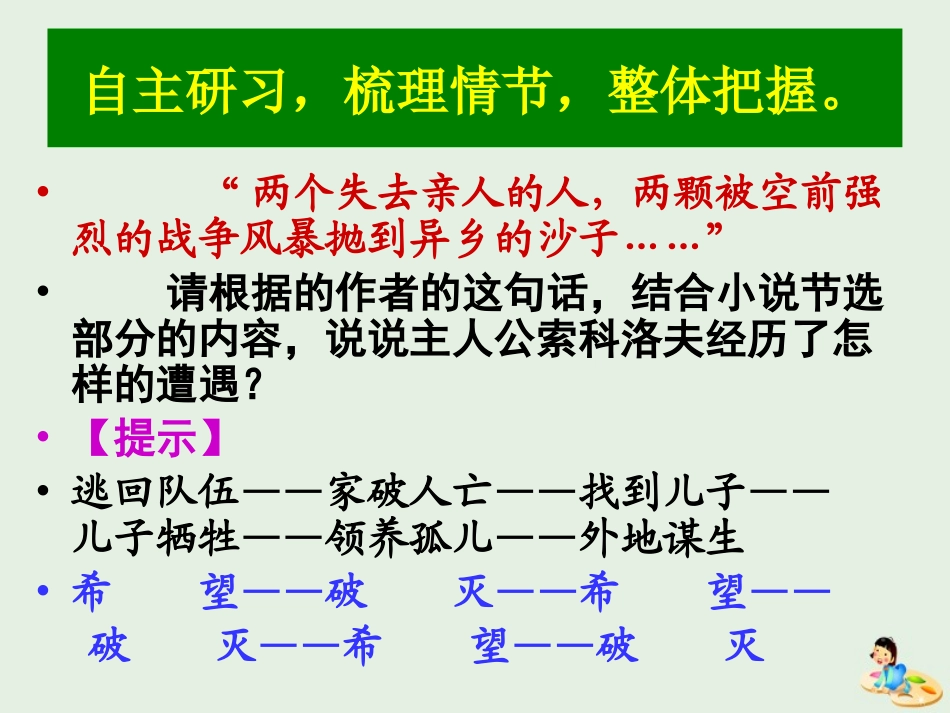 自主研习，梳理情节，整体把握。

• “两个失去亲人的人，两颗被空前强烈的战争风暴抛到异乡的沙子……”

• 请根据的作者的这句话，结合小说节选部分的内容，说说主人公索科洛夫经历了怎样的遭遇？

• 【提示】

• 逃回队伍——家破人亡——找到儿子——儿子牺牲——领养孤儿——外地谋生

• 希　望——破　灭——希　望——破　灭——希　望——破　灭